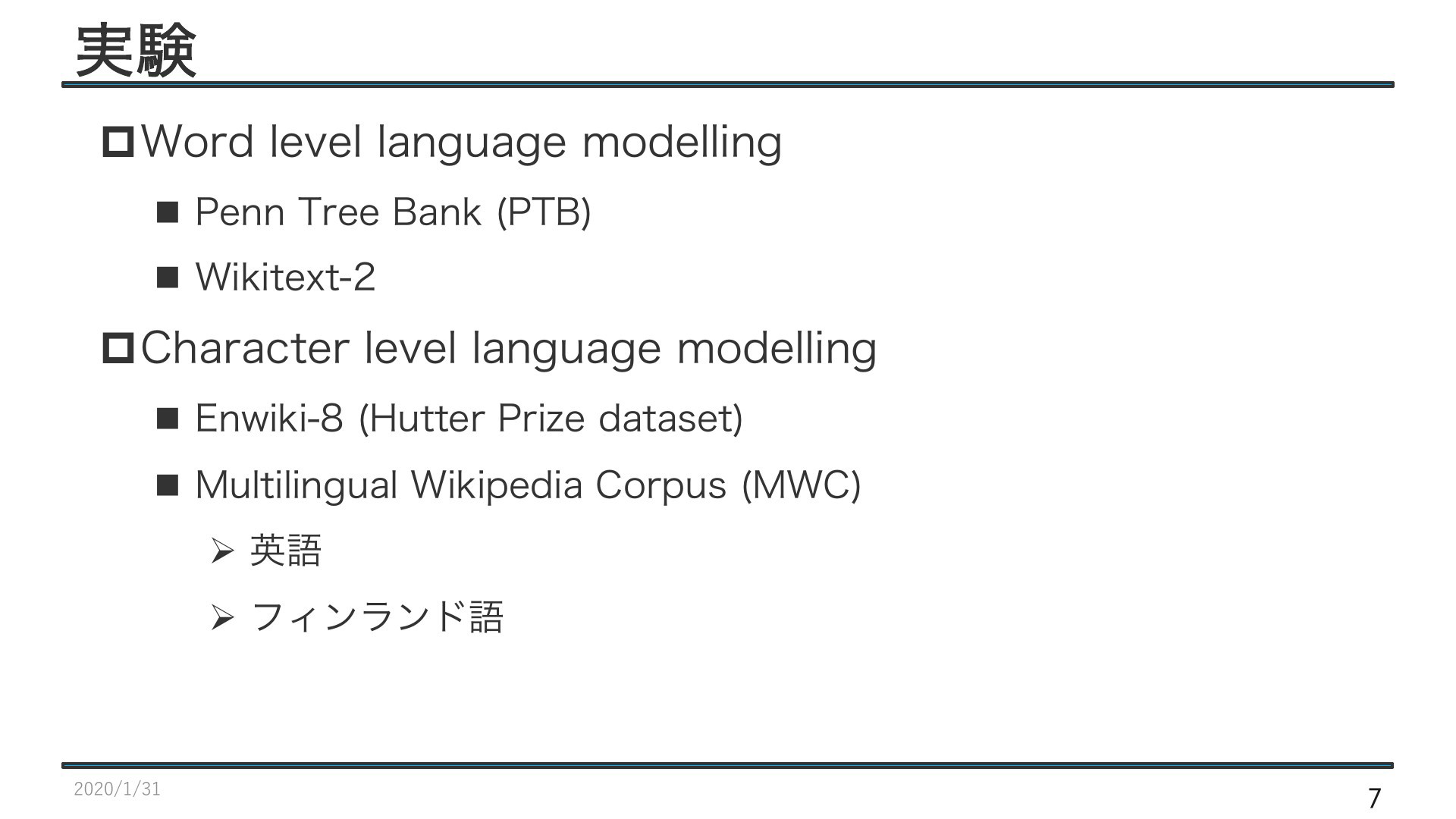 実験

Word level language modelling

Penn Tree Bank (PTB)

Wikitext-2

Character level language modelling

Enwiki-8 (Hutter Prize dataset)

Multilingual Wikipedia Corpus (MWC)

英語

フィンランド語

2020/1/31

7